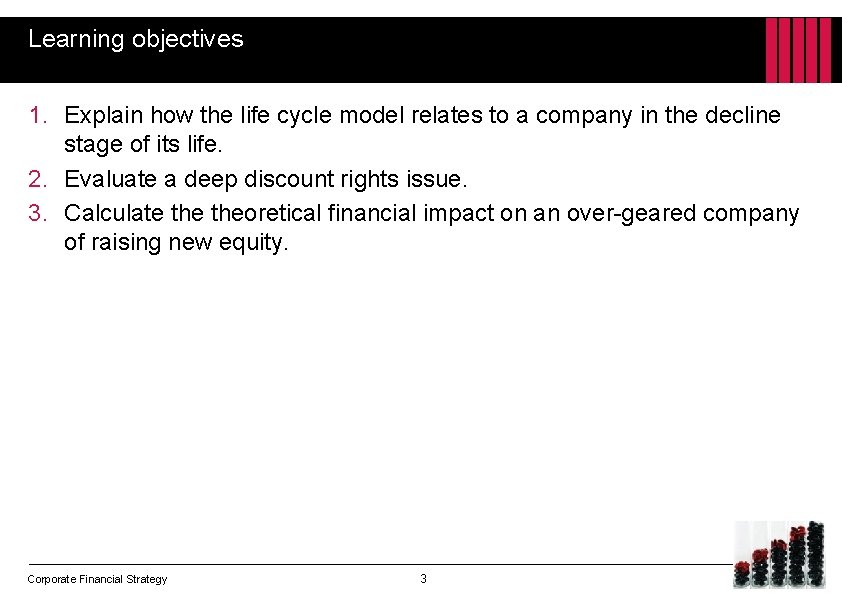 Learning objectives

1. Explain how the life cycle model relates to a company in the decline stage of its life.
2. Evaluate a deep discount rights issue.
3. Calculate the theoretical financial impact on an over-geared company of raising new equity.

Corporate Financial Strategy

3